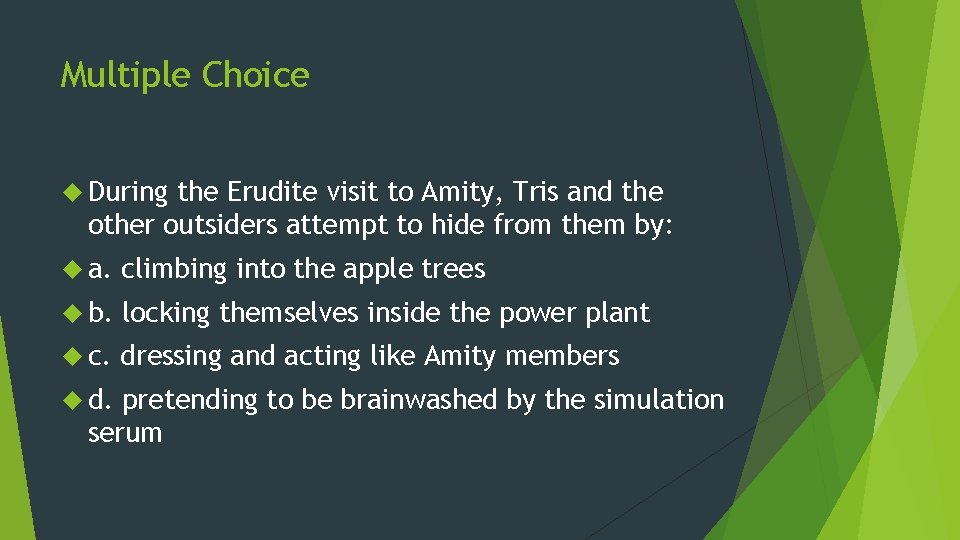 Multiple Choice

During the Erudite visit to Amity, Tris and the other outsiders attempt to hide from them by:

a. climbing into the apple trees

b. locking themselves inside the power plant

c. dressing and acting like Amity members

d. pretending to be brainwashed by the simulation serum